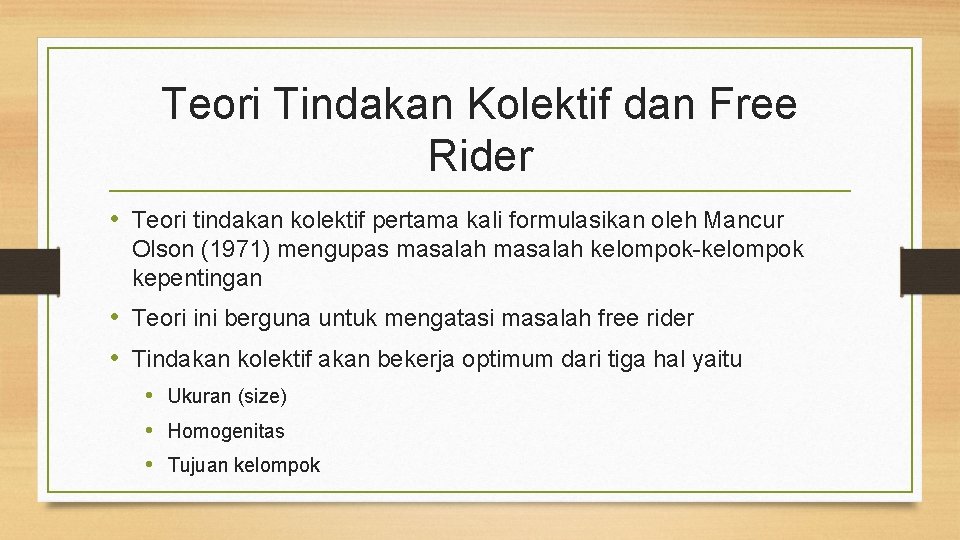 Teori Tindakan Kolektif dan Free Rider

• Teori tindakan kolektif pertama kali formulasikan oleh Mancur Olson (1971) mengupas masalah masalah kelompok-kelompok kepentingan

• Teori ini berguna untuk mengatasi masalah free rider

• Tindakan kolektif akan bekerja optimum dari tiga hal yaitu
  • Ukuran (size)
  • Homogenitas
  • Tujuan kelompok